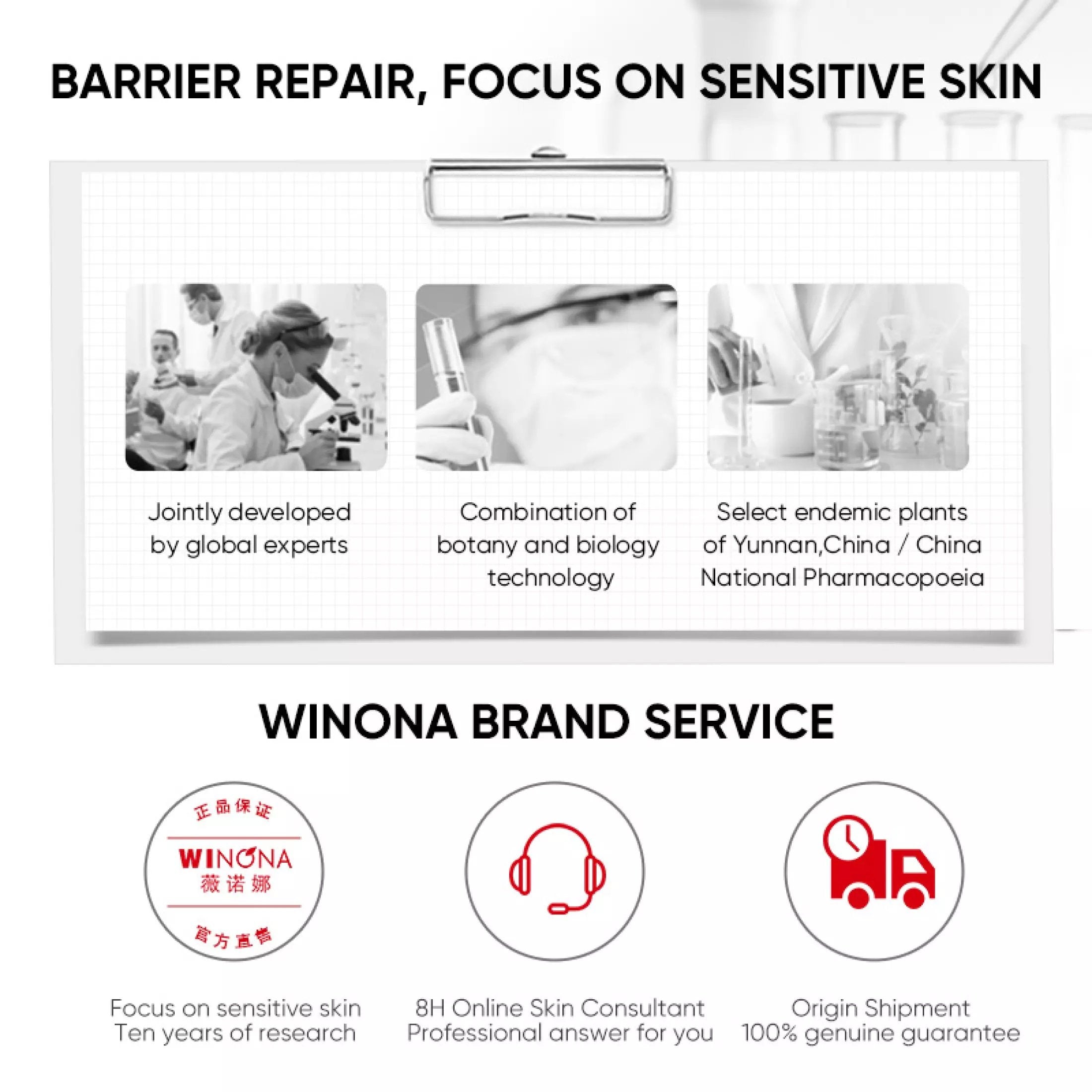 BARRIER REPAIR, FOCUS ON SENSITIVE SKIN

Jointly developed by global experts

Combination of botany and biology technology

Select endemic plants of Yunnan,China / China National Pharmacopoeia

WINONA BRAND SERVICE

正品保证
WINONA
薇诺娜
官方直售

Focus on sensitive skin
Ten years of research

8H Online Skin Consultant
Professional answer for you

Origin Shipment
100% genuine guarantee